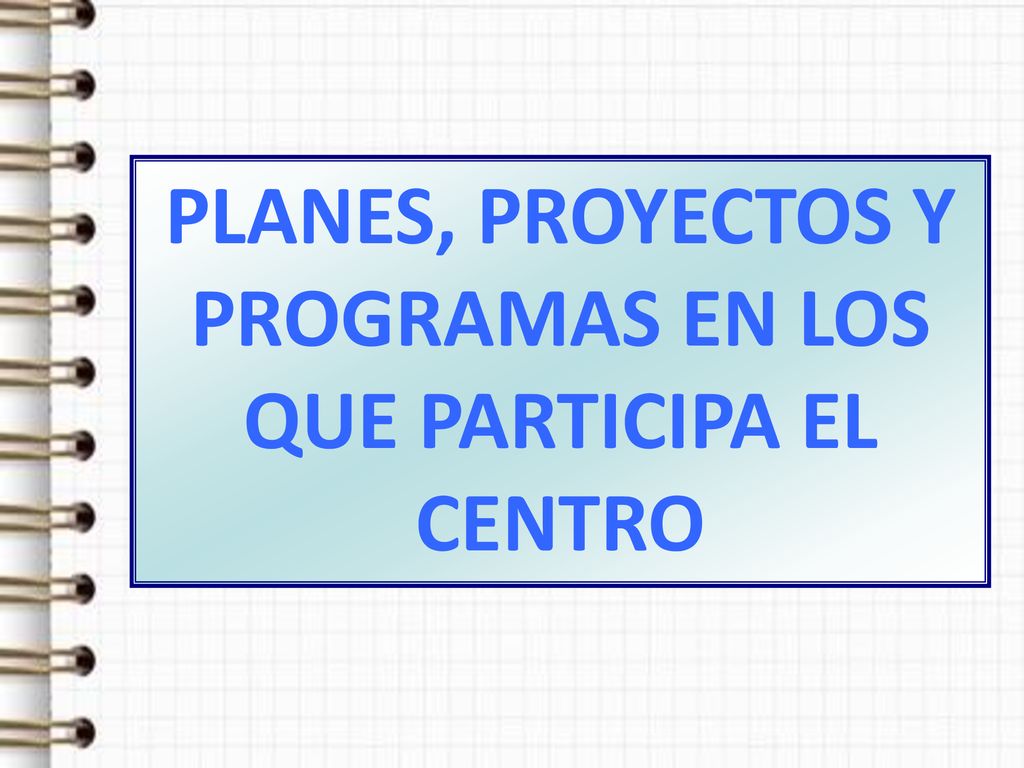 PLANES, PROYECTOS Y PROGRAMAS EN LOS QUE PARTICIPA EL CENTRO